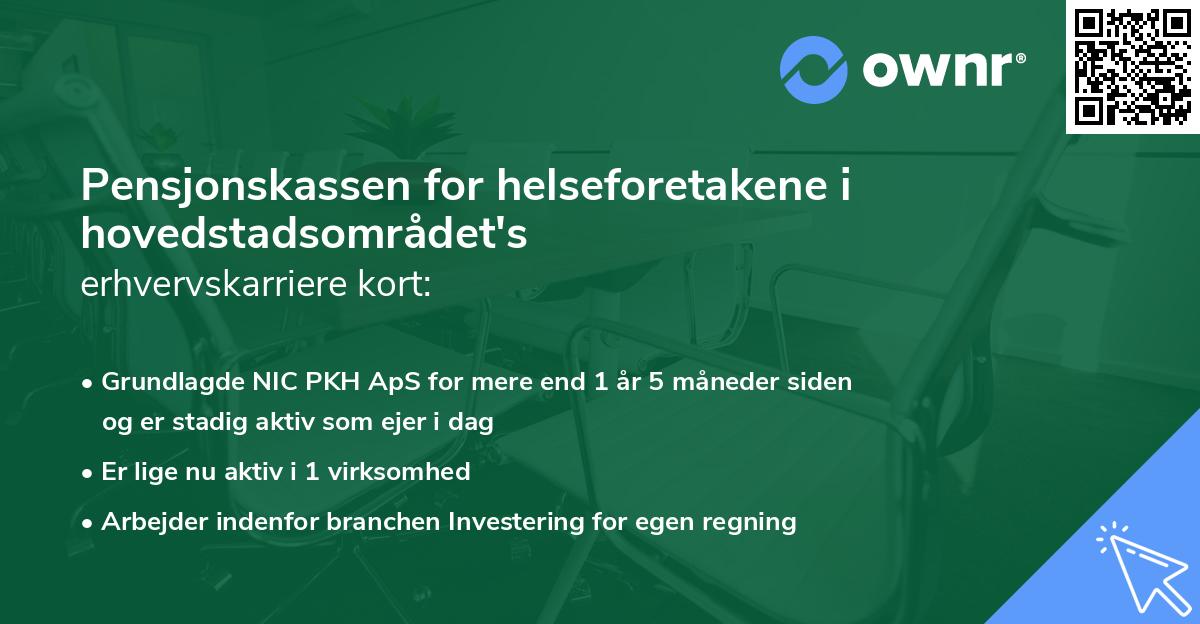 ownr®

Pensjonskassen for helseforetakene i hovedstadsområdet's
erhvervskarriere kort:

• Grundlagde NIC PKH ApS for mere end 1 år 5 måneder siden og er stadig aktiv som ejer i dag
• Er lige nu aktiv i 1 virksomhed
• Arbejder indenfor branchen Investering for egen regning